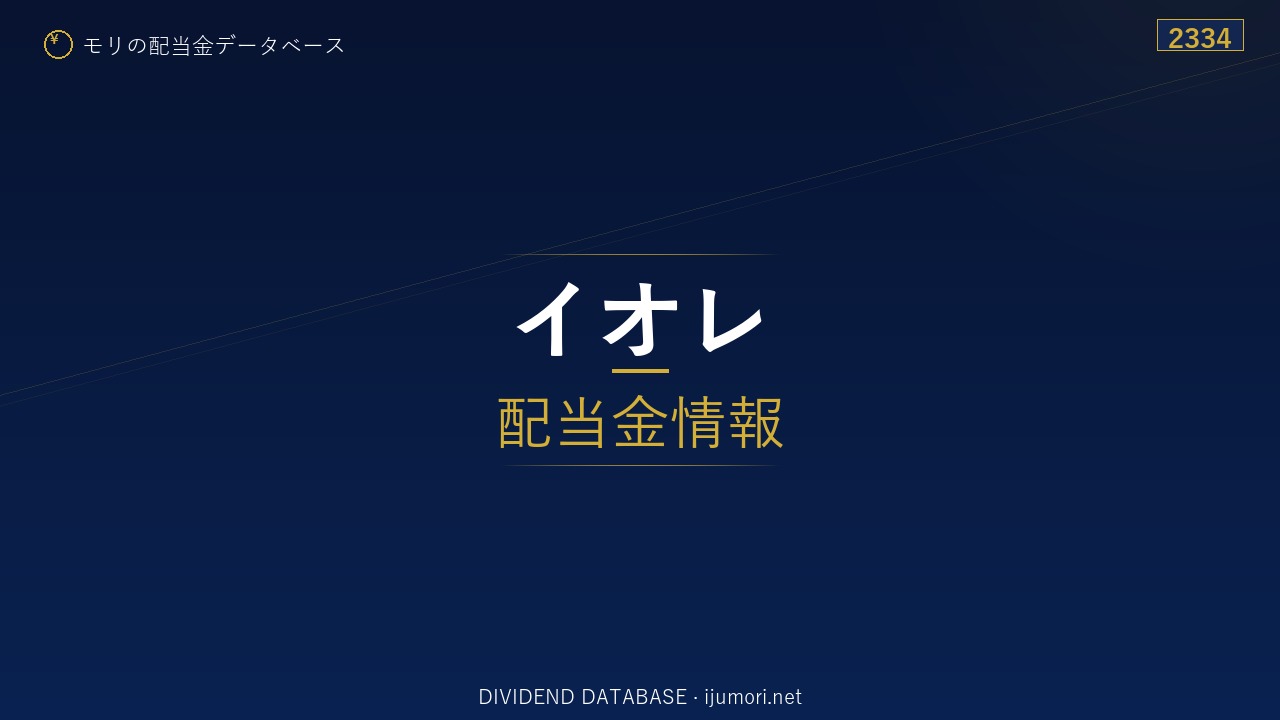 ¥ モリの配当金データベース

2334

イオレ

配当金情報

DIVIDEND DATABASE · ijumori.net